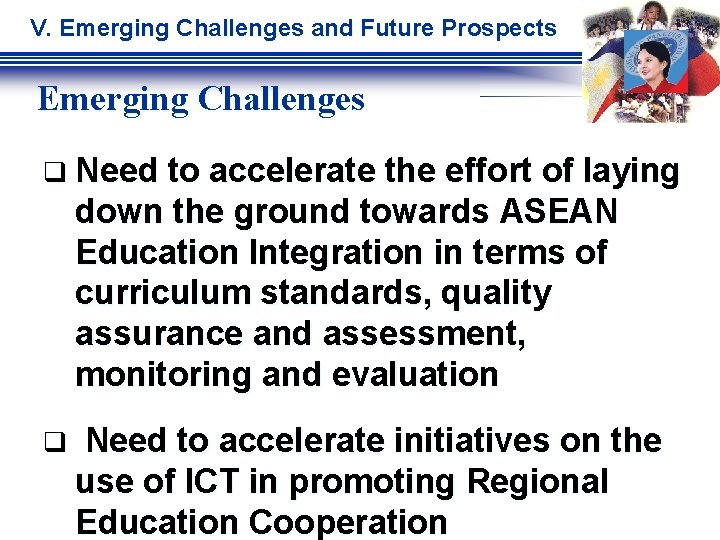 V. Emerging Challenges and Future Prospects

Emerging Challenges

❑ Need to accelerate the effort of laying down the ground towards ASEAN Education Integration in terms of curriculum standards, quality assurance and assessment, monitoring and evaluation

❑ Need to accelerate initiatives on the use of ICT in promoting Regional Education Cooperation